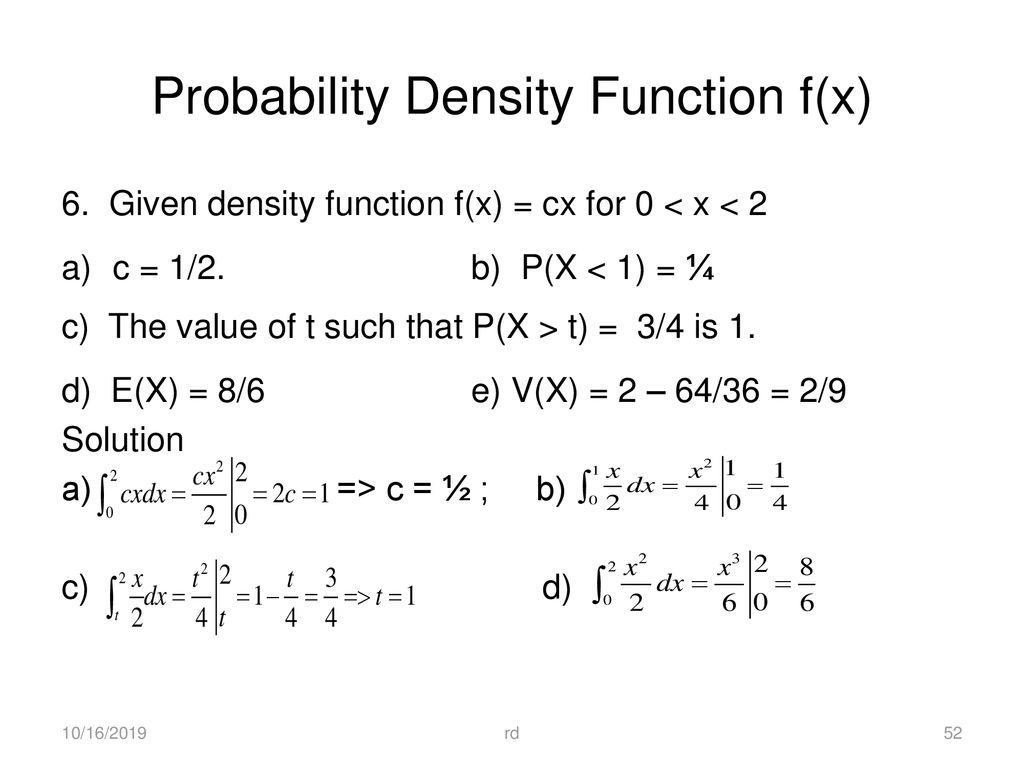 Probability Density Function f(x)

6. Given density function f(x) = cx for 0 < x < 2

a) c = 1/2. b) P(X < 1) = ¼

c) The value of t such that P(X > t) = 3/4 is 1.

d) E(X) = 8/6 e) V(X) = 2 – 64/36 = 2/9

Solution

a) $\int_0^2 cxdx = \frac{cx^2}{2}\Big|_0^2 = 2c = 1$ => c = ½ ; b) $\int_0^1 \frac{x}{2}dx = \frac{x^2}{4}\Big|_0^1 = \frac{1}{4}$

c) $\int_t^2 \frac{x}{2}dx = \frac{t^2}{4}\Big|_t^2 = 1 - \frac{t}{4} = \frac{3}{4} => t = 1$ d) $\int_0^2 \frac{x^2}{2}dx = \frac{x^3}{6}\Big|_0^2 = \frac{8}{6}$

10/16/2019 rd 52